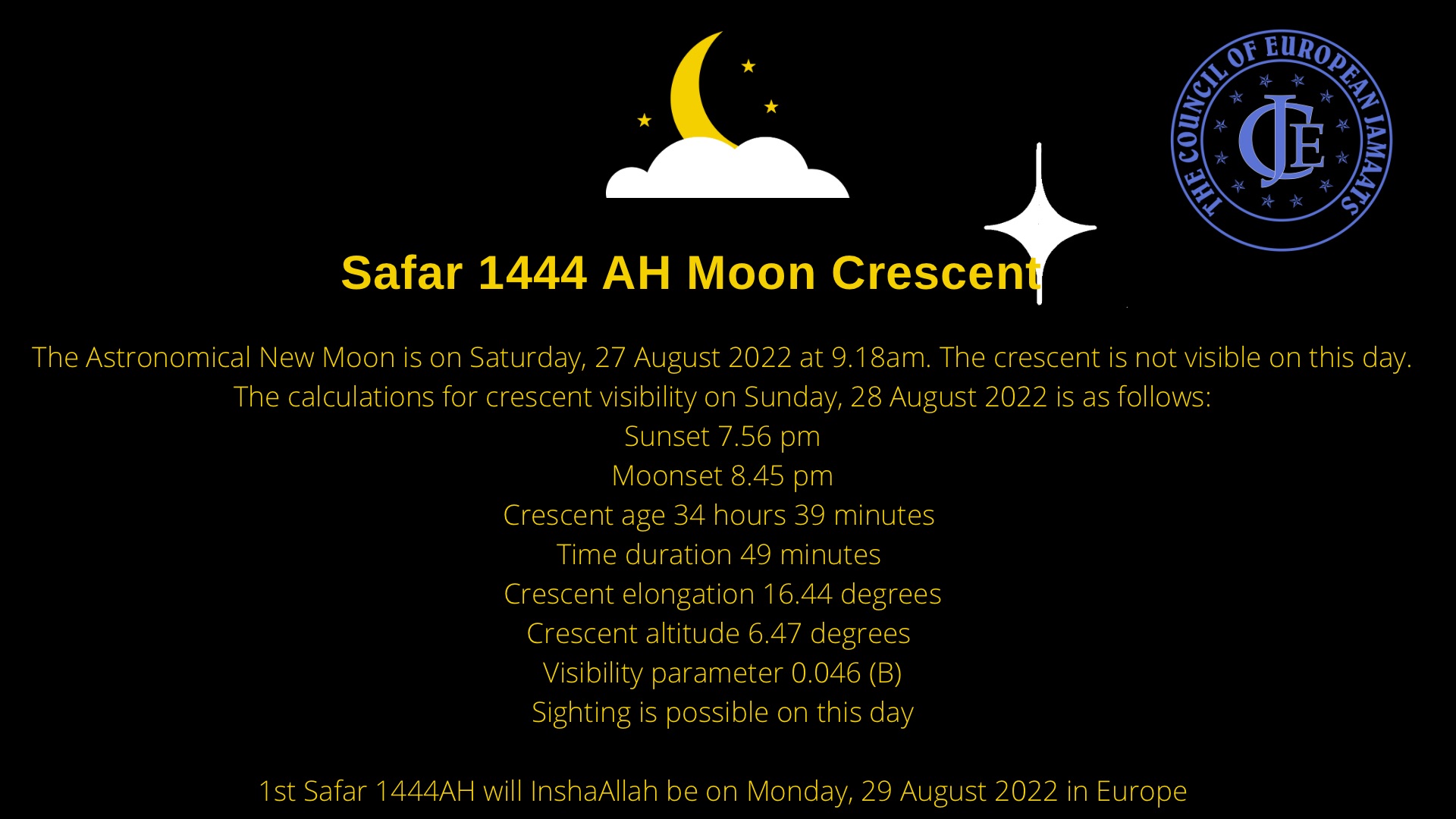 THE COUNCIL OF EUROPEAN JAMAATS
CJE

Safar 1444 AH Moon Crescent

The Astronomical New Moon is on Saturday, 27 August 2022 at 9.18am. The crescent is not visible on this day.
The calculations for crescent visibility on Sunday, 28 August 2022 is as follows:
Sunset 7.56 pm
Moonset 8.45 pm
Crescent age 34 hours 39 minutes
Time duration 49 minutes
Crescent elongation 16.44 degrees
Crescent altitude 6.47 degrees
Visibility parameter 0.046 (B)
Sighting is possible on this day

1st Safar 1444AH will InshaAllah be on Monday, 29 August 2022 in Europe